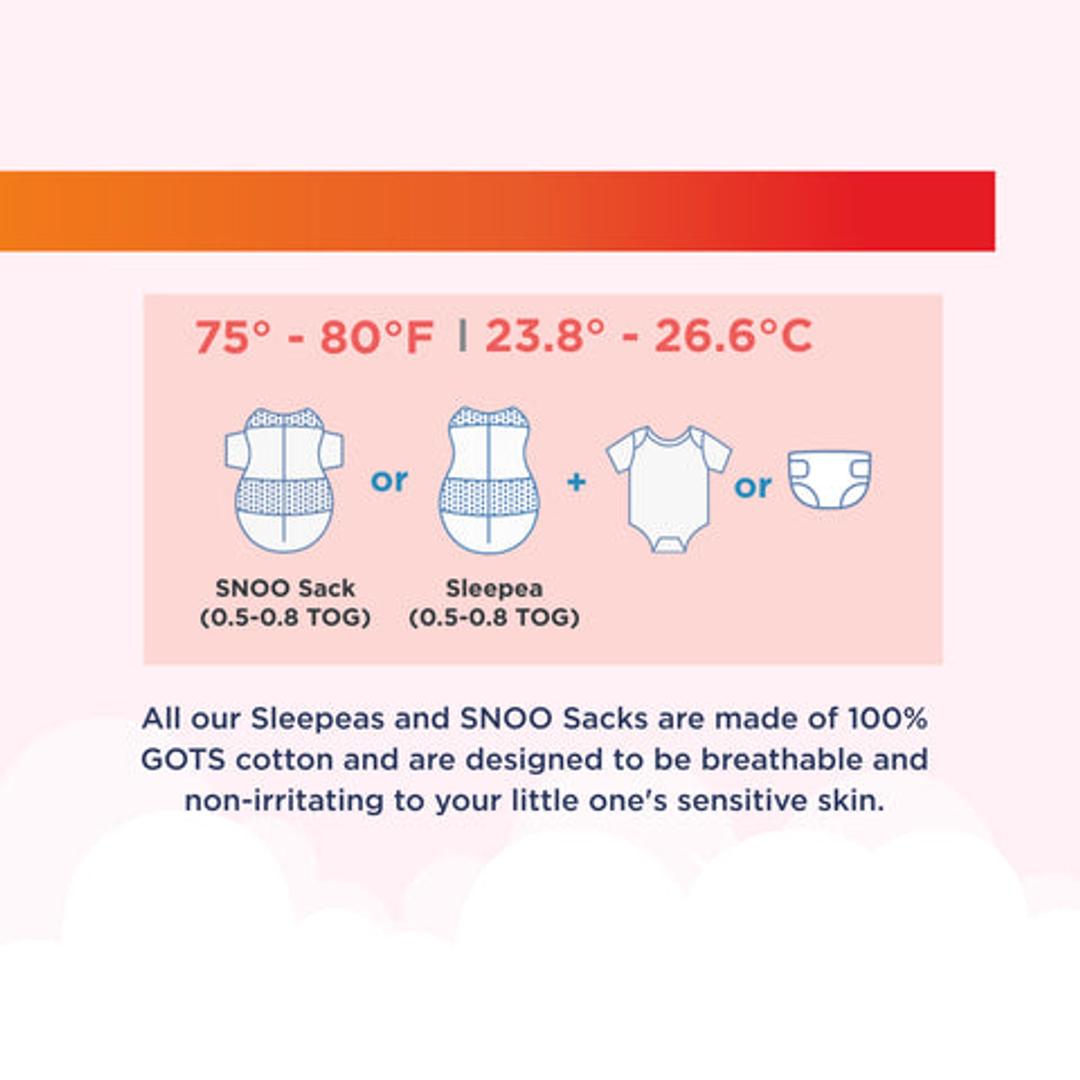 75° - 80°F | 23.8° - 26.6°C

or + or

SNOO Sack
(0.5-0.8 TOG)

Sleepea
(0.5-0.8 TOG)

All our Sleepeas and SNOO Sacks are made of 100% GOTS cotton and are designed to be breathable and non-irritating to your little one's sensitive skin.